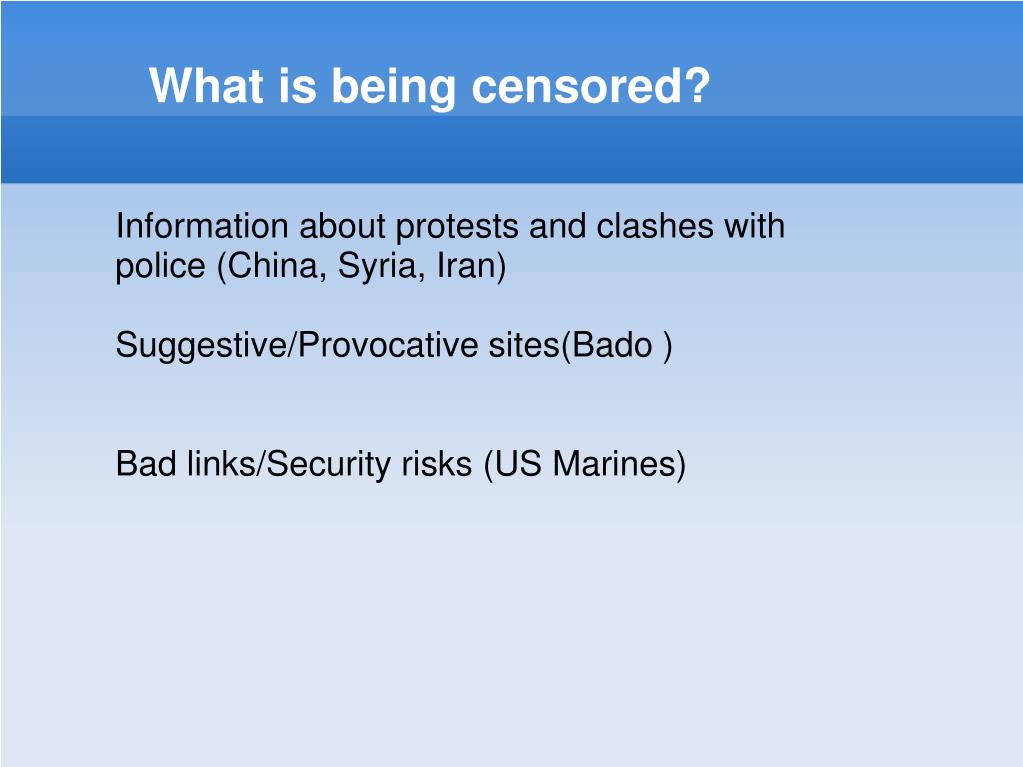 What is being censored?

Information about protests and clashes with police (China, Syria, Iran)

Suggestive/Provocative sites(Bado )

Bad links/Security risks (US Marines)